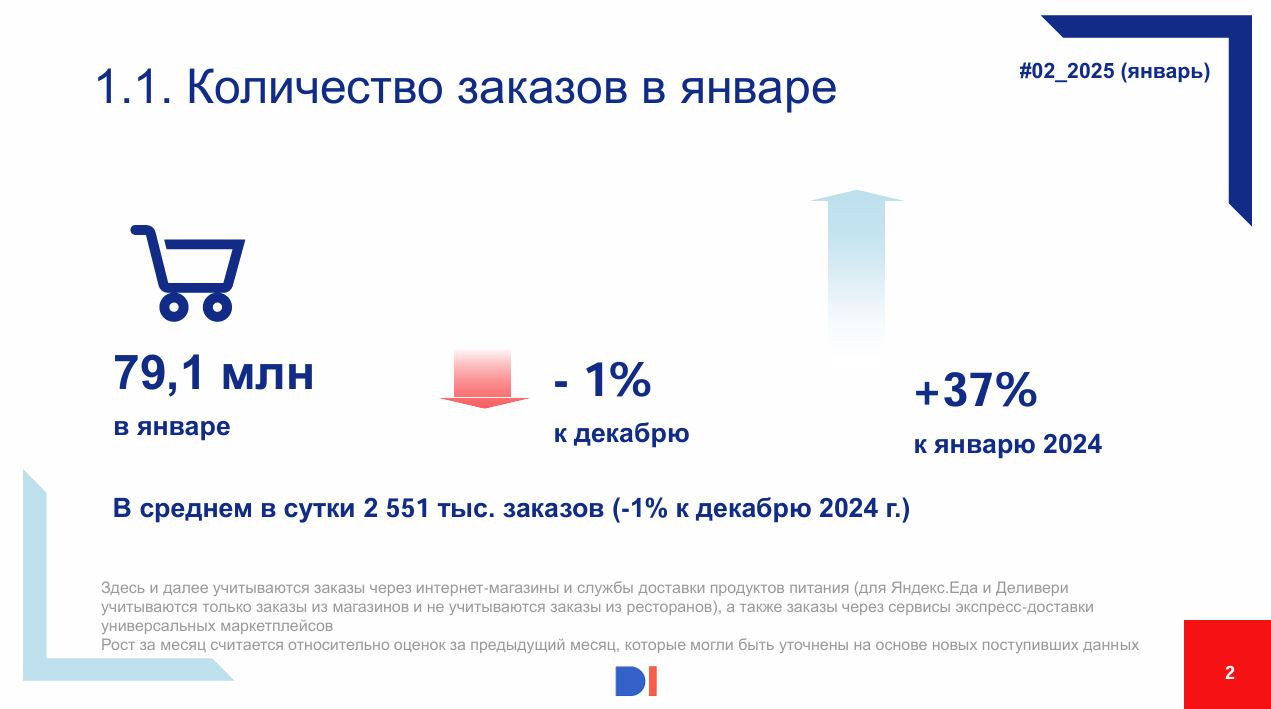 1.1. Количество заказов в январе

#02_2025 (январь)

79,1 млн
в январе

- 1%
к декабрю

+37%
к январю 2024

В среднем в сутки 2 551 тыс. заказов (-1% к декабрю 2024 г.)

Здесь и далее учитываются заказы через интернет-магазины и службы доставки продуктов питания (для Яндекс.Еда и Деливери учитываются только заказы из магазинов и не учитываются заказы из ресторанов), а также заказы через сервисы экспресс-доставки универсальных маркетплейсов
Рост за месяц считается относительно оценок за предыдущий месяц, которые могли быть уточнены на основе новых поступивших данных

DI

2